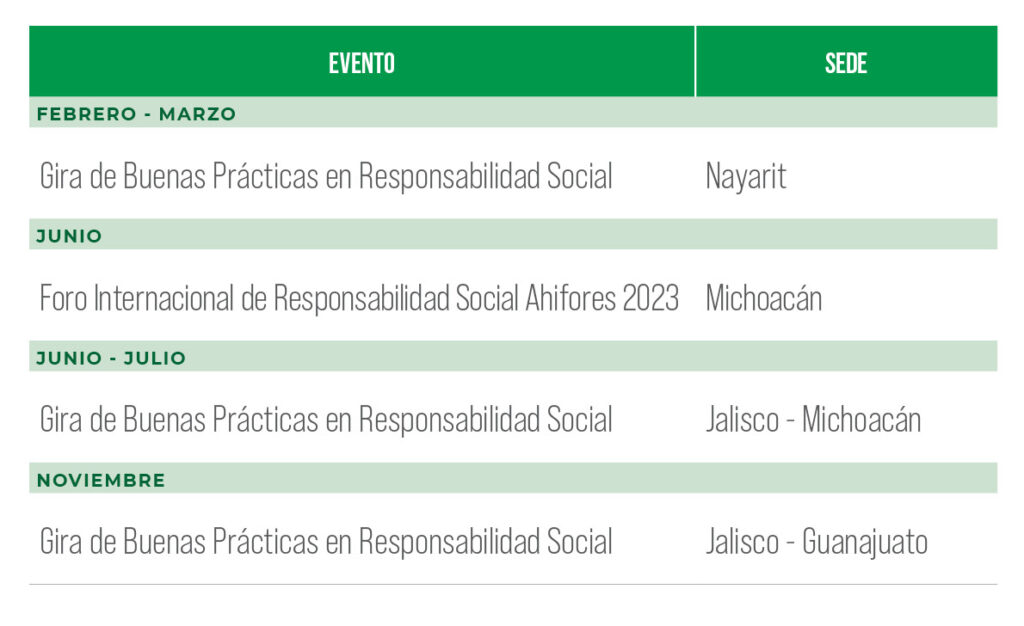 | EVENTO | SEDE |
|---|---|
| FEBRERO - MARZO | |
| Gira de Buenas Prácticas en Responsabilidad Social | Nayarit |
| JUNIO | |
| Foro Internacional de Responsabilidad Social Ahifores 2023 | Michoacán |
| JUNIO - JULIO | |
| Gira de Buenas Prácticas en Responsabilidad Social | Jalisco - Michoacán |
| NOVIEMBRE | |
| Gira de Buenas Prácticas en Responsabilidad Social | Jalisco - Guanajuato |